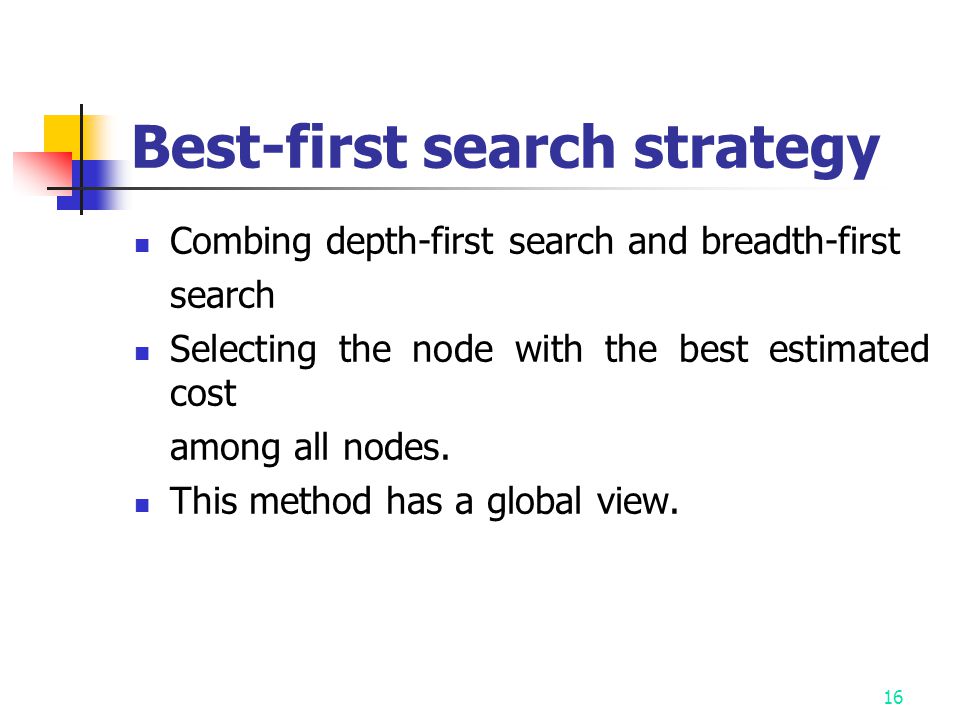 Best-first search strategy

- Combing depth-first search and breadth-first search
- Selecting the node with the best estimated cost

among all nodes.
- This method has a global view.

16